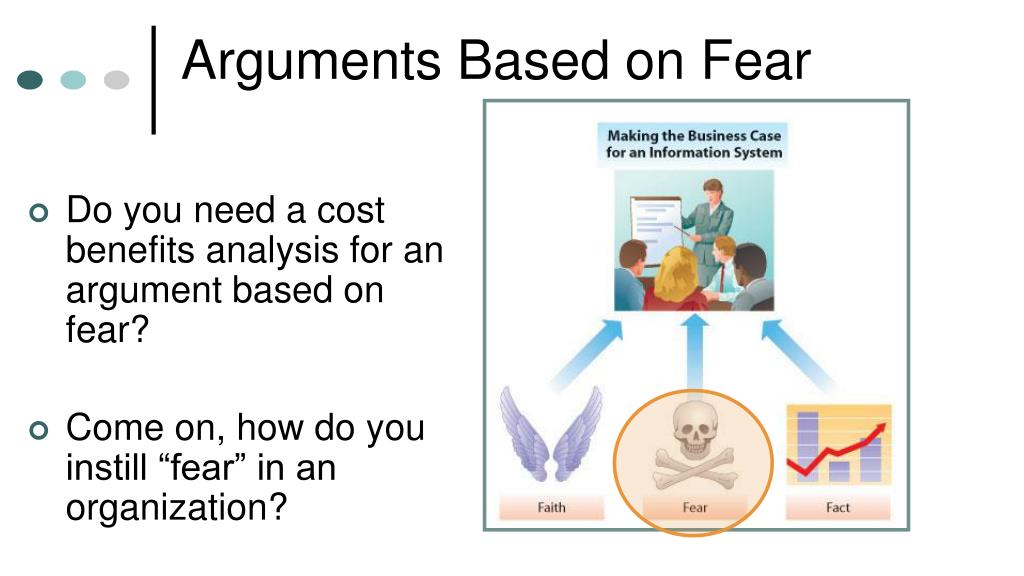 Arguments Based on Fear

Do you need a cost benefits analysis for an argument based on fear?

Come on, how do you instill “fear” in an organization?

Making the Business Case for an Information System

Faith

Fear

Fact